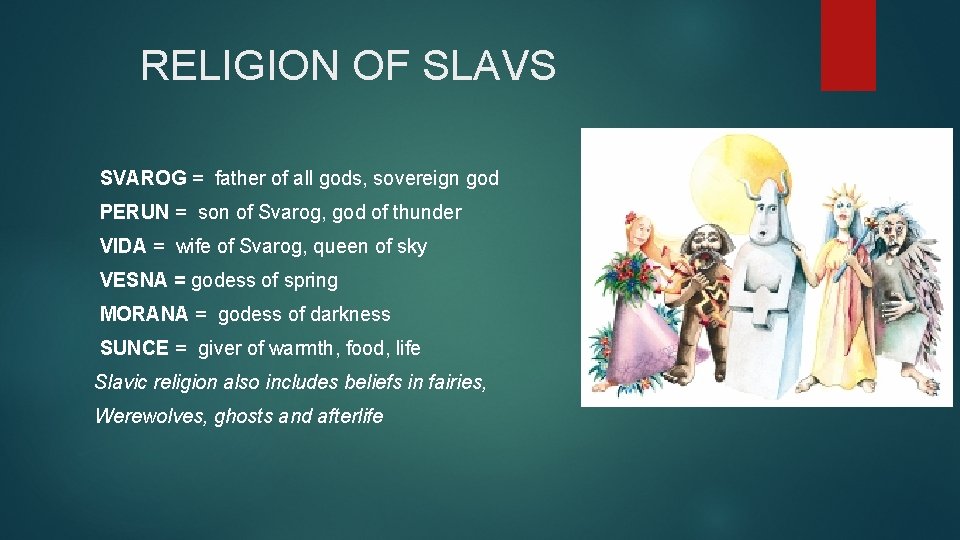 RELIGION OF SLAVS

SVAROG = father of all gods, sovereign god

PERUN = son of Svarog, god of thunder

VIDA = wife of Svarog, queen of sky

VESNA = godess of spring

MORANA = godess of darkness

SUNCE = giver of warmth, food, life

Slavic religion also includes beliefs in fairies, Werewolves, ghosts and afterlife